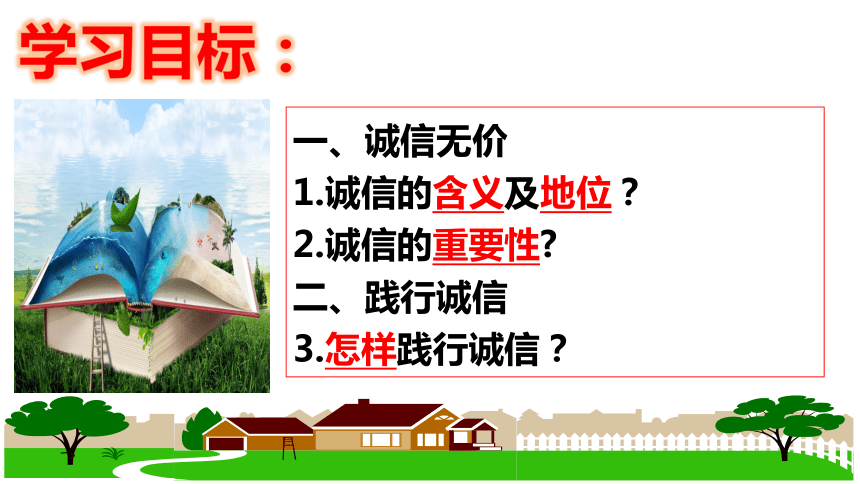 学习目标：

一、诚信无价
1.诚信的含义及地位？
2.诚信的重要性?
二、践行诚信
3.怎样践行诚信？